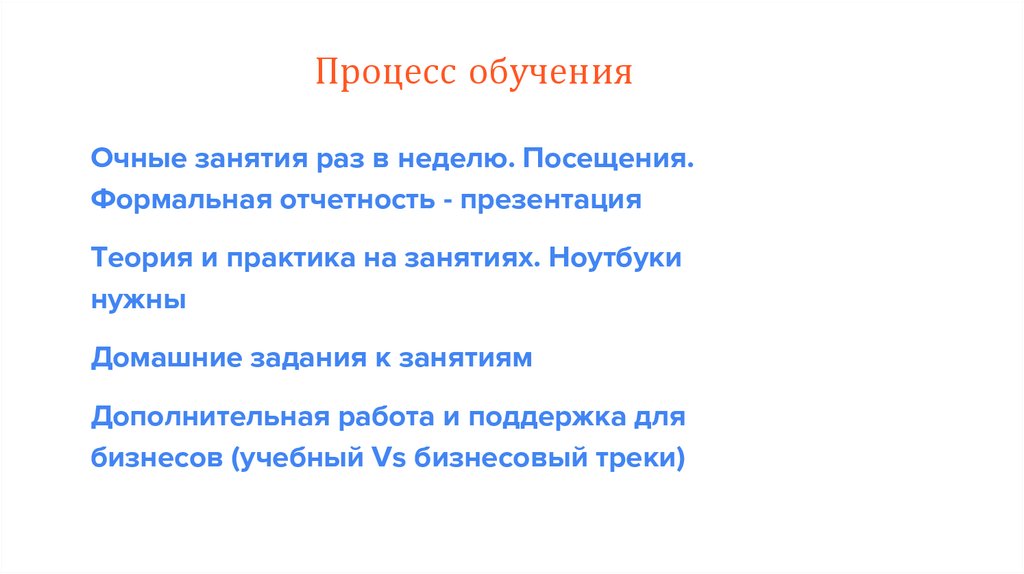 Процесс обучения

Очные занятия раз в неделю. Посещения. Формальная отчетность - презентация

Теория и практика на занятиях. Ноутбуки нужны

Домашние задания к занятиям

Дополнительная работа и поддержка для бизнесов (учебный Vs бизнесовый треки)